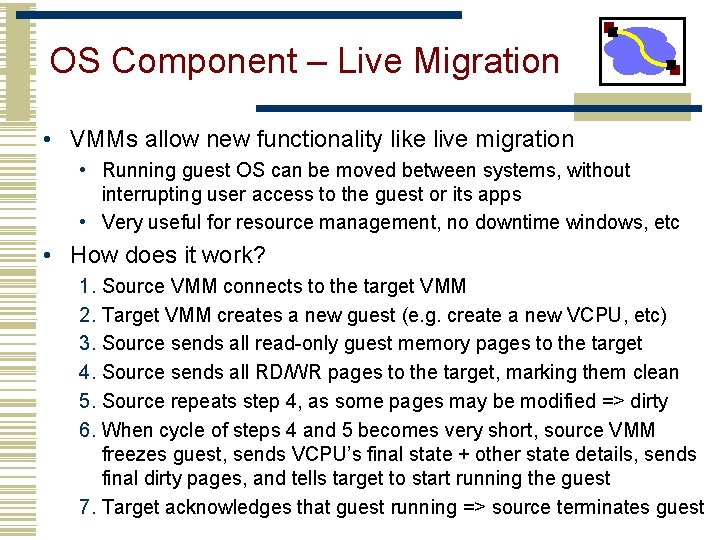 OS Component – Live Migration

• VMMs allow new functionality like live migration
  • Running guest OS can be moved between systems, without interrupting user access to the guest or its apps
  • Very useful for resource management, no downtime windows, etc
• How does it work?
  1. Source VMM connects to the target VMM
  2. Target VMM creates a new guest (e.g. create a new VCPU, etc)
  3. Source sends all read-only guest memory pages to the target
  4. Source sends all RD/WR pages to the target, marking them clean
  5. Source repeats step 4, as some pages may be modified => dirty
  6. When cycle of steps 4 and 5 becomes very short, source VMM freezes guest, sends VCPU's final state + other state details, sends final dirty pages, and tells target to start running the guest
  7. Target acknowledges that guest running => source terminates guest